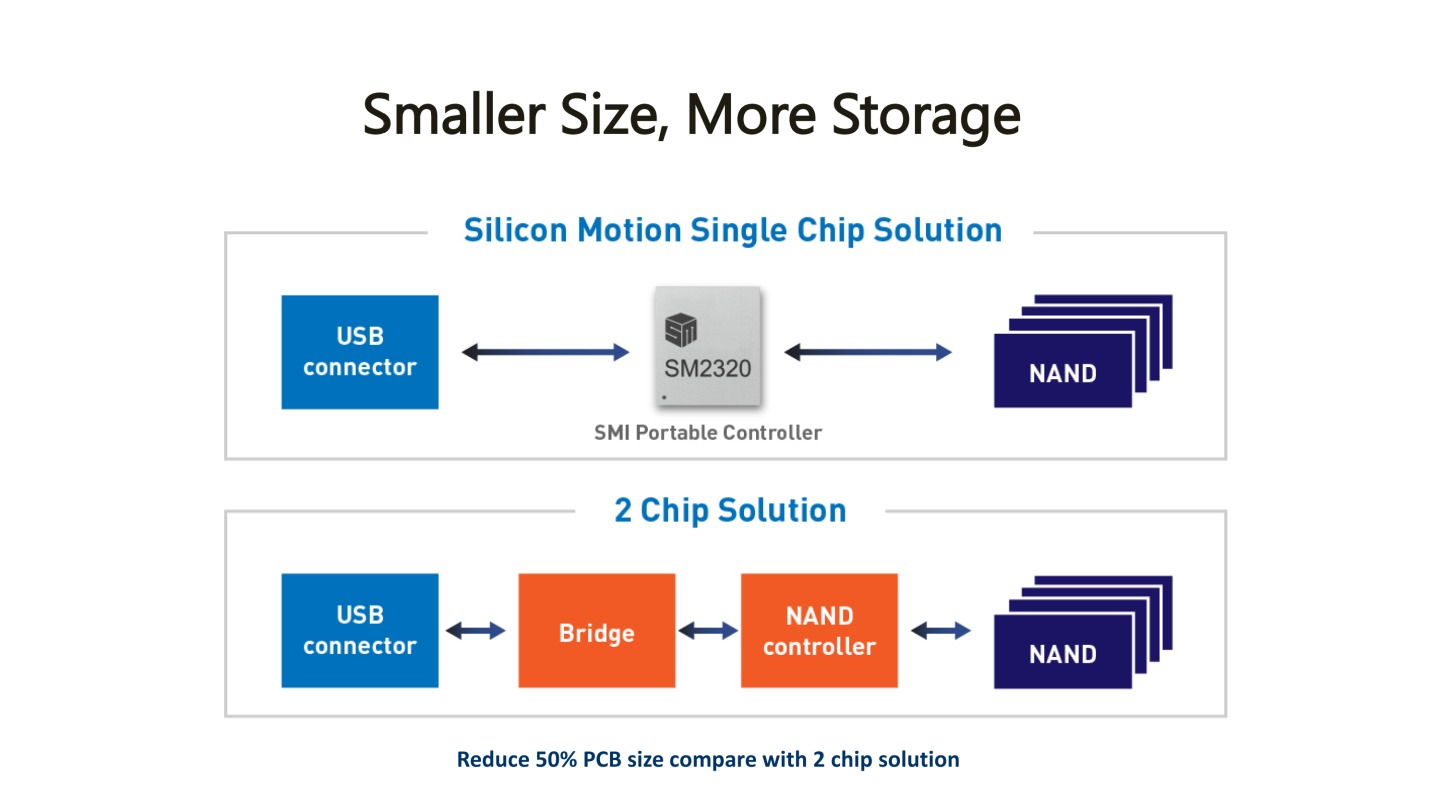 Smaller Size, More Storage

Silicon Motion Single Chip Solution

USB connector

SM2320

SMI Portable Controller

NAND

2 Chip Solution

USB connector

Bridge

NAND controller

NAND

Reduce 50% PCB size compare with 2 chip solution